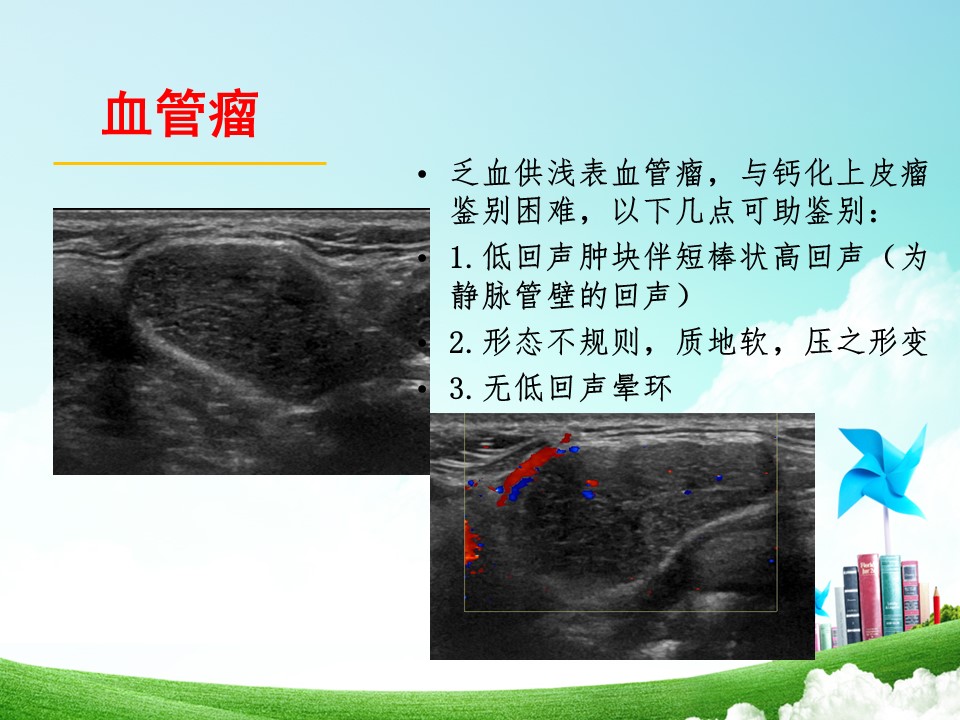 血管瘤

• 乏血供浅表血管瘤，与钙化上皮瘤鉴别困难，以下几点可助鉴别：
• 1.低回声肿块伴短棒状高回声（为静脉管壁的回声）
• 2.形态不规则，质地软，压之形变
• 3.无低回声晕环